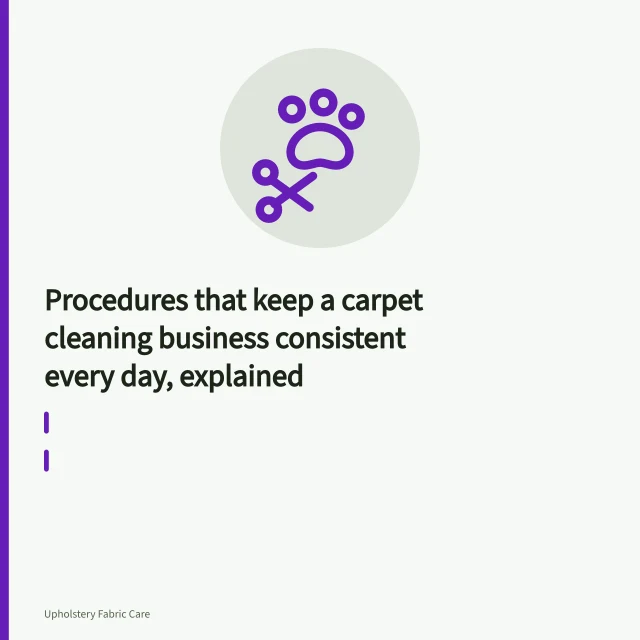 Procedures that keep a carpet cleaning business consistent every day, explained

Upholstery Fabric Care